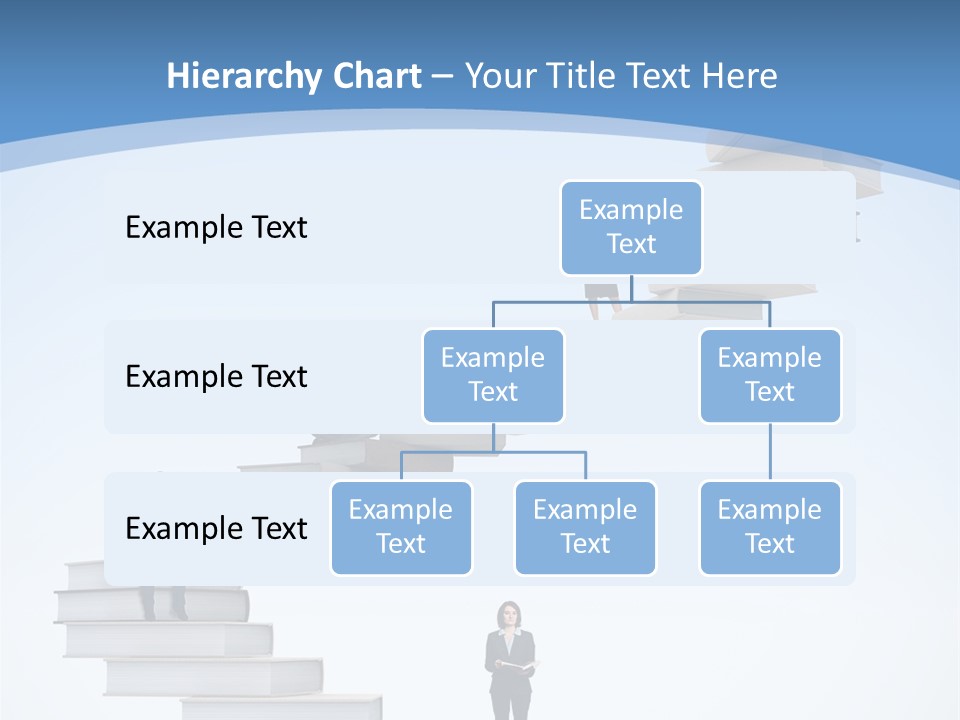 Hierarchy Chart – Your Title Text Here

Example Text

Example Text

Example Text

Example Text

Example Text

Example Text

Example Text

Example Text

Example Text